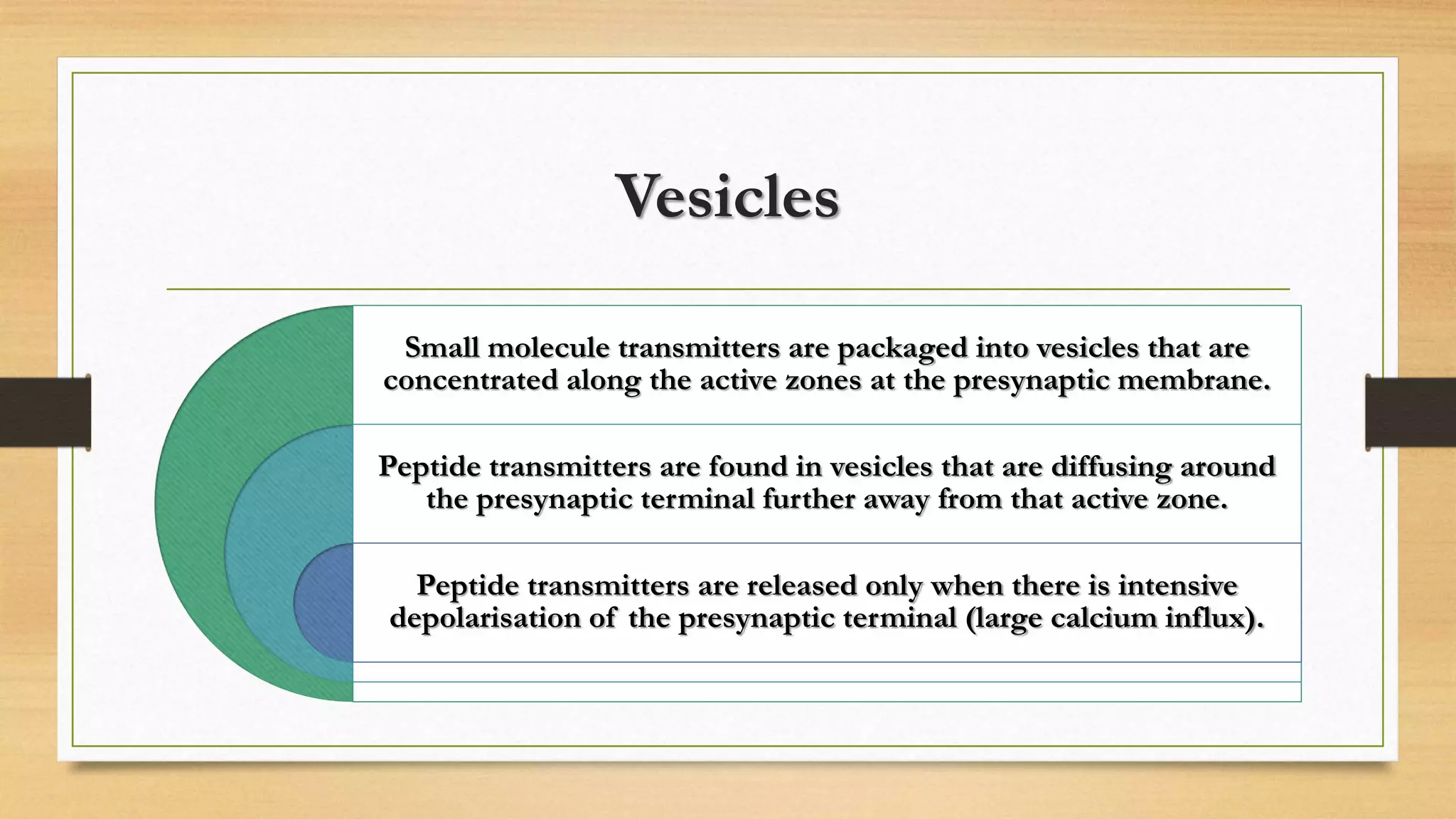 Vesicles

Small molecule transmitters are packaged into vesicles that are concentrated along the active zones at the presynaptic membrane.

Peptide transmitters are found in vesicles that are diffusing around the presynaptic terminal further away from that active zone.

Peptide transmitters are released only when there is intensive depolarisation of the presynaptic terminal (large calcium influx).